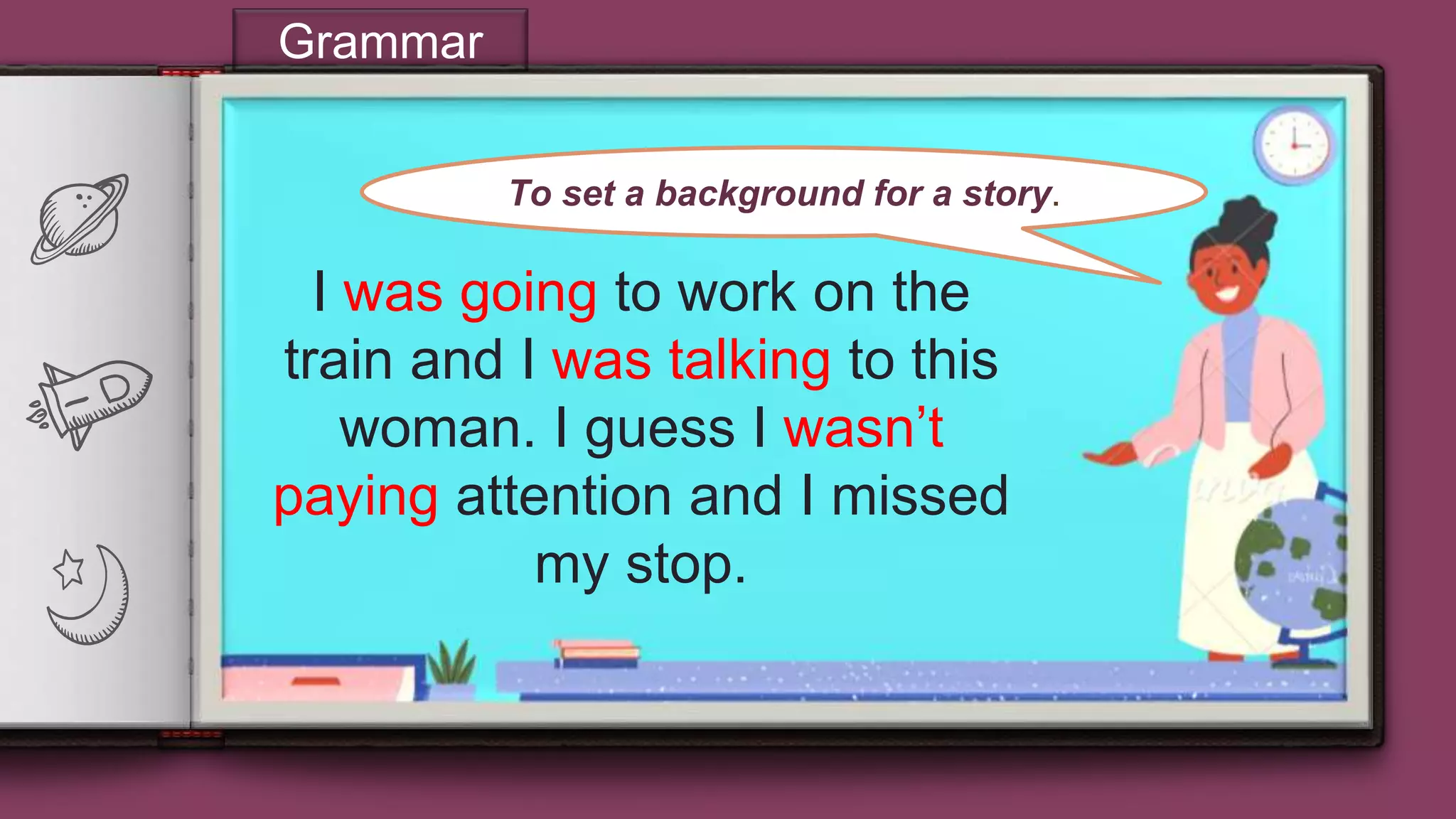 Grammar

To set a background for a story.

I was going to work on the train and I was talking to this woman. I guess I wasn’t paying attention and I missed my stop.